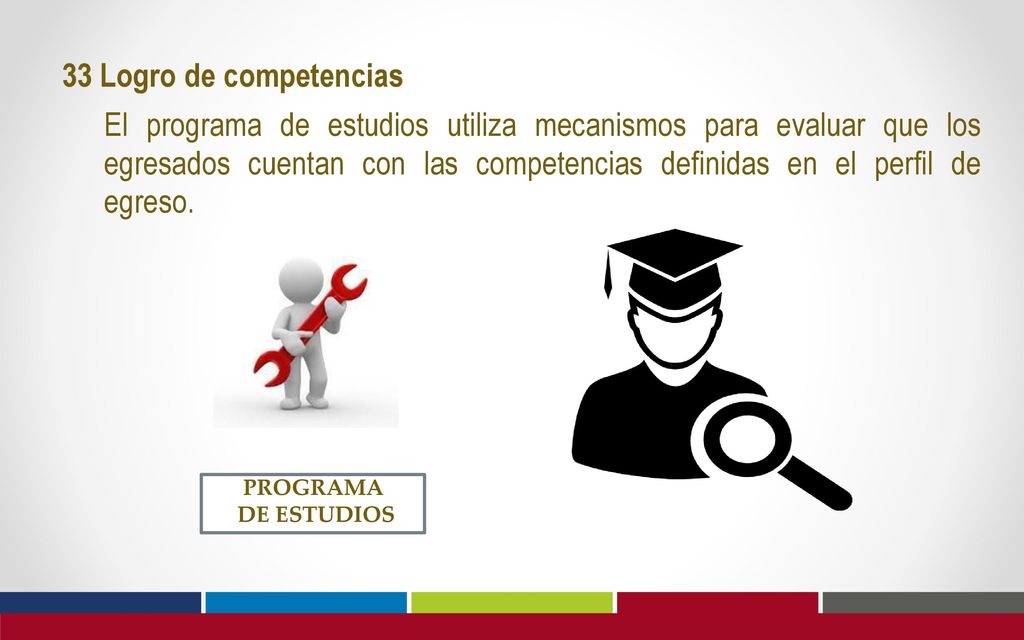 33 Logro de competencias

El programa de estudios utiliza mecanismos para evaluar que los egresados cuentan con las competencias definidas en el perfil de egreso.

PROGRAMA DE ESTUDIOS